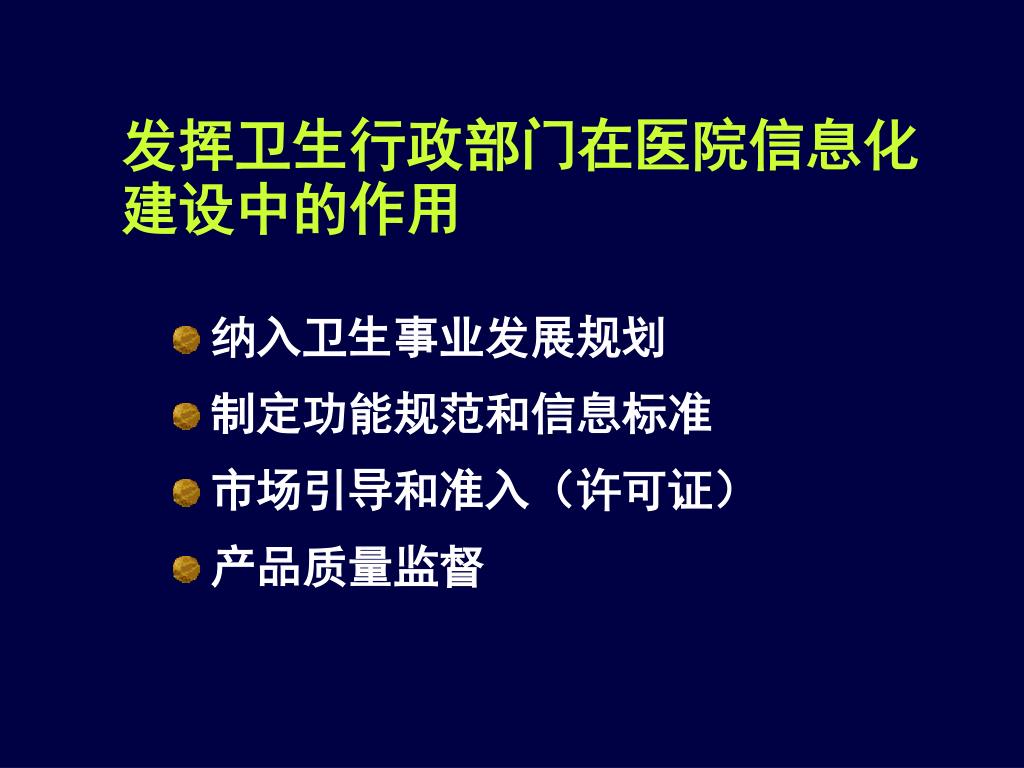 发挥卫生行政部门在医院信息化建设中的作用

纳入卫生事业发展规划

制定功能规范和信息标准

市场引导和准入（许可证）

产品质量监督